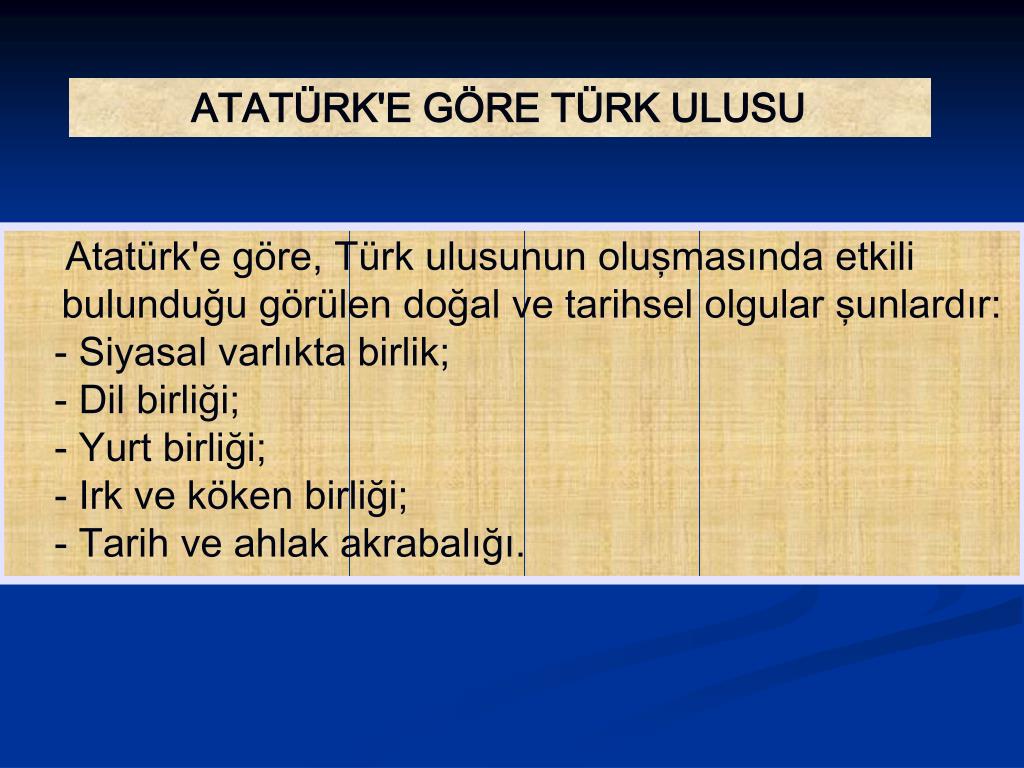 ATATÜRK'E GÖRE TÜRK ULUSU

Atatürk'e göre, Türk ulusunun oluşmasında etkili bulunduğu görülen doğal ve tarihsel olgular şunlardır:
- Siyasal varlıkta birlik;
- Dil birliği;
- Yurt birliği;
- Irk ve köken birliği;
- Tarih ve ahlak akrabalığı.